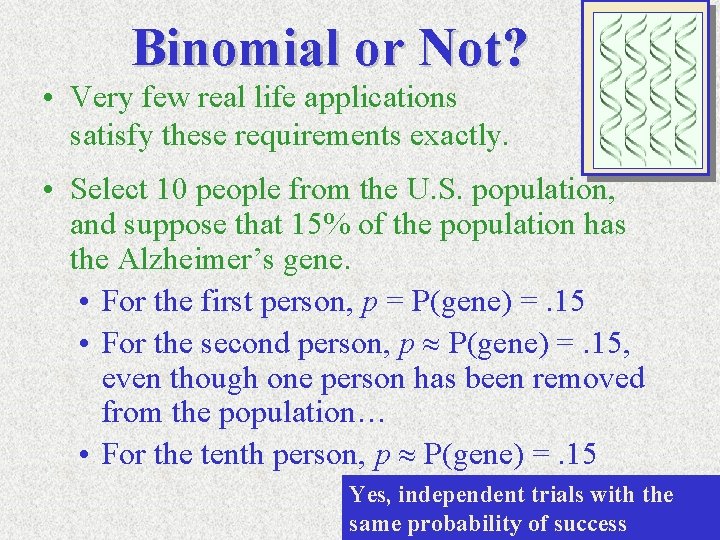 Binomial or Not?

• Very few real life applications satisfy these requirements exactly.

• Select 10 people from the U.S. population, and suppose that 15% of the population has the Alzheimer's gene.

• For the first person, $p$ = P(gene) = .15

• For the second person, $p \approx$ P(gene) = .15, even though one person has been removed from the population…

• For the tenth person, $p \approx$ P(gene) = .15

Yes, independent trials with the same probability of success